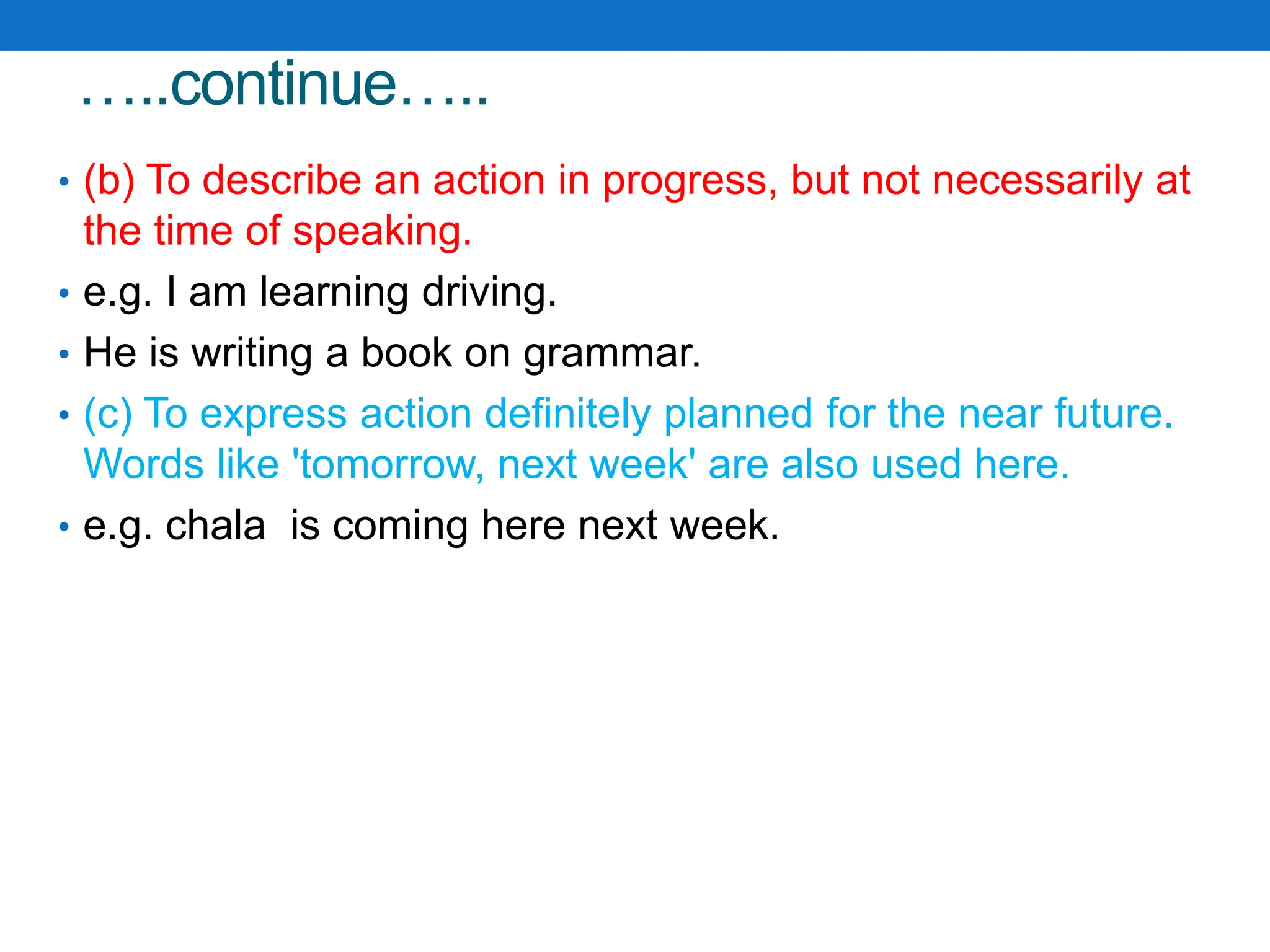 …..continue…..

• (b) To describe an action in progress, but not necessarily at the time of speaking.
• e.g. I am learning driving.
• He is writing a book on grammar.
• (c) To express action definitely planned for the near future. Words like 'tomorrow, next week' are also used here.
• e.g. chala  is coming here next week.